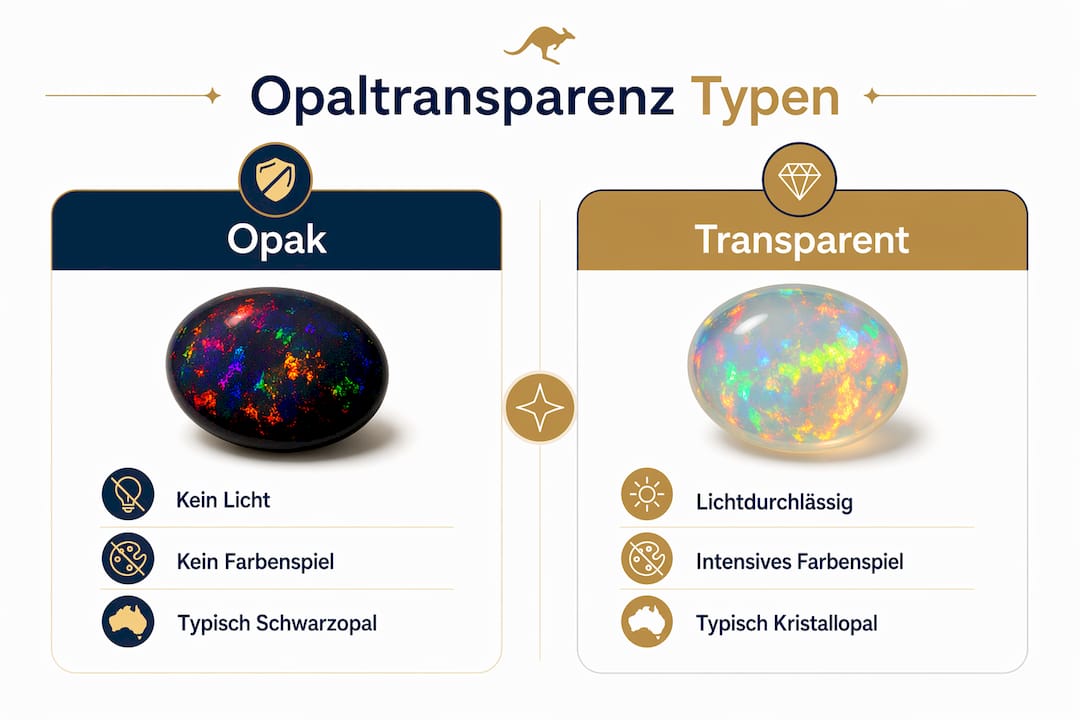 Opaltransparenz Typen

Opak

Kein Licht

Kein Farbenspiel

Typisch Schwarzopal

Transparent

Lichtdurchlässig

Intensives Farbenspiel

Typisch Kristallopal